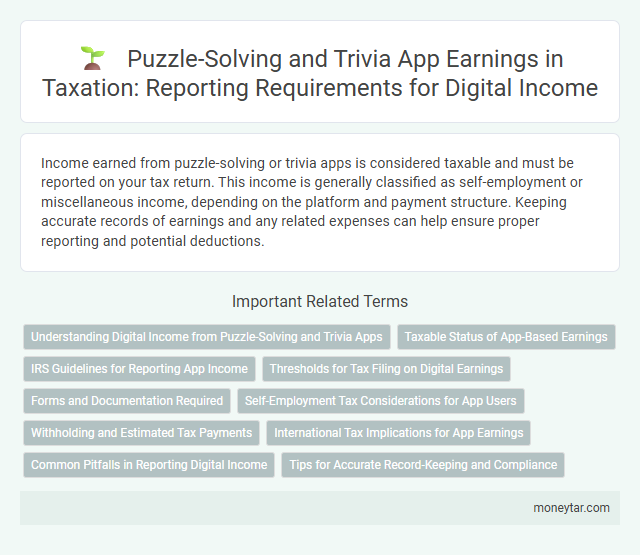 Puzzle-Solving and Trivia App Earnings in Taxation: Reporting Requirements for Digital Income

Income earned from puzzle-solving or trivia apps is considered taxable and must be reported on your tax return. This income is generally classified as self-employment or miscellaneous income, depending on the platform and payment structure. Keeping accurate records of earnings and any related expenses can help ensure proper reporting and potential deductions.

Important Related Terms

Understanding Digital Income from Puzzle-Solving and Trivia Apps

Taxable Status of App-Based Earnings

IRS Guidelines for Reporting App Income

Thresholds for Tax Filing on Digital Earnings

Forms and Documentation Required

Self-Employment Tax Considerations for App Users

Withholding and Estimated Tax Payments

International Tax Implications for App Earnings

Common Pitfalls in Reporting Digital Income

Tips for Accurate Record-Keeping and Compliance

moneytar.com